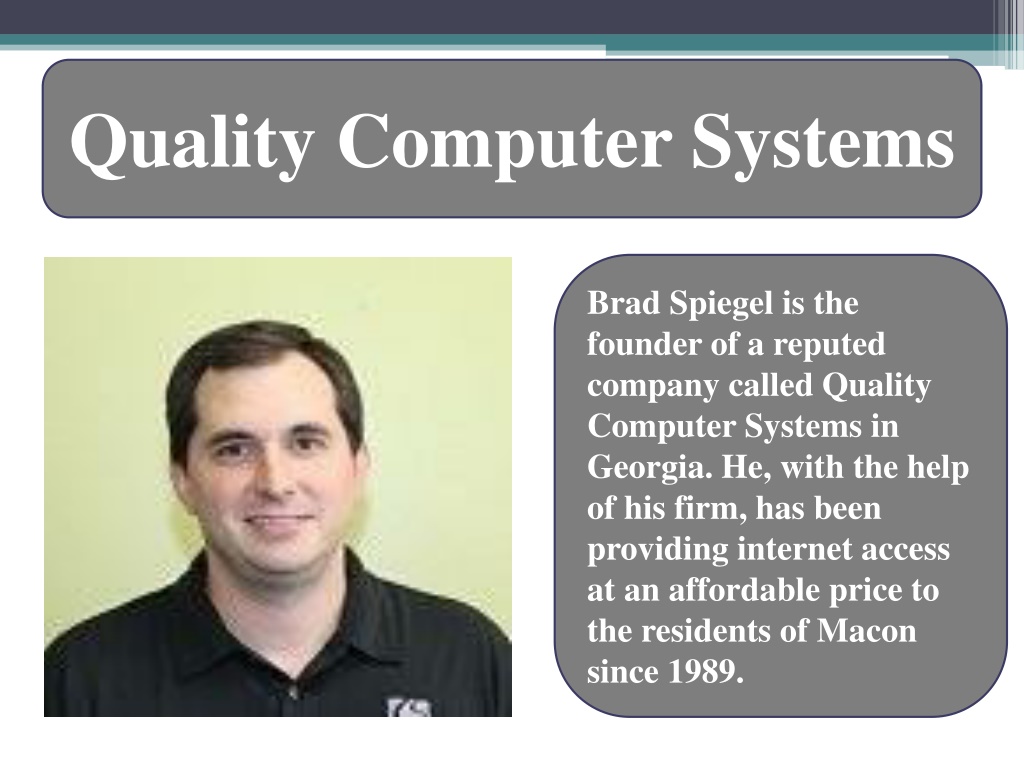 Quality Computer Systems

Brad Spiegel is the founder of a reputed company called Quality Computer Systems in Georgia. He, with the help of his firm, has been providing internet access at an affordable price to the residents of Macon since 1989.